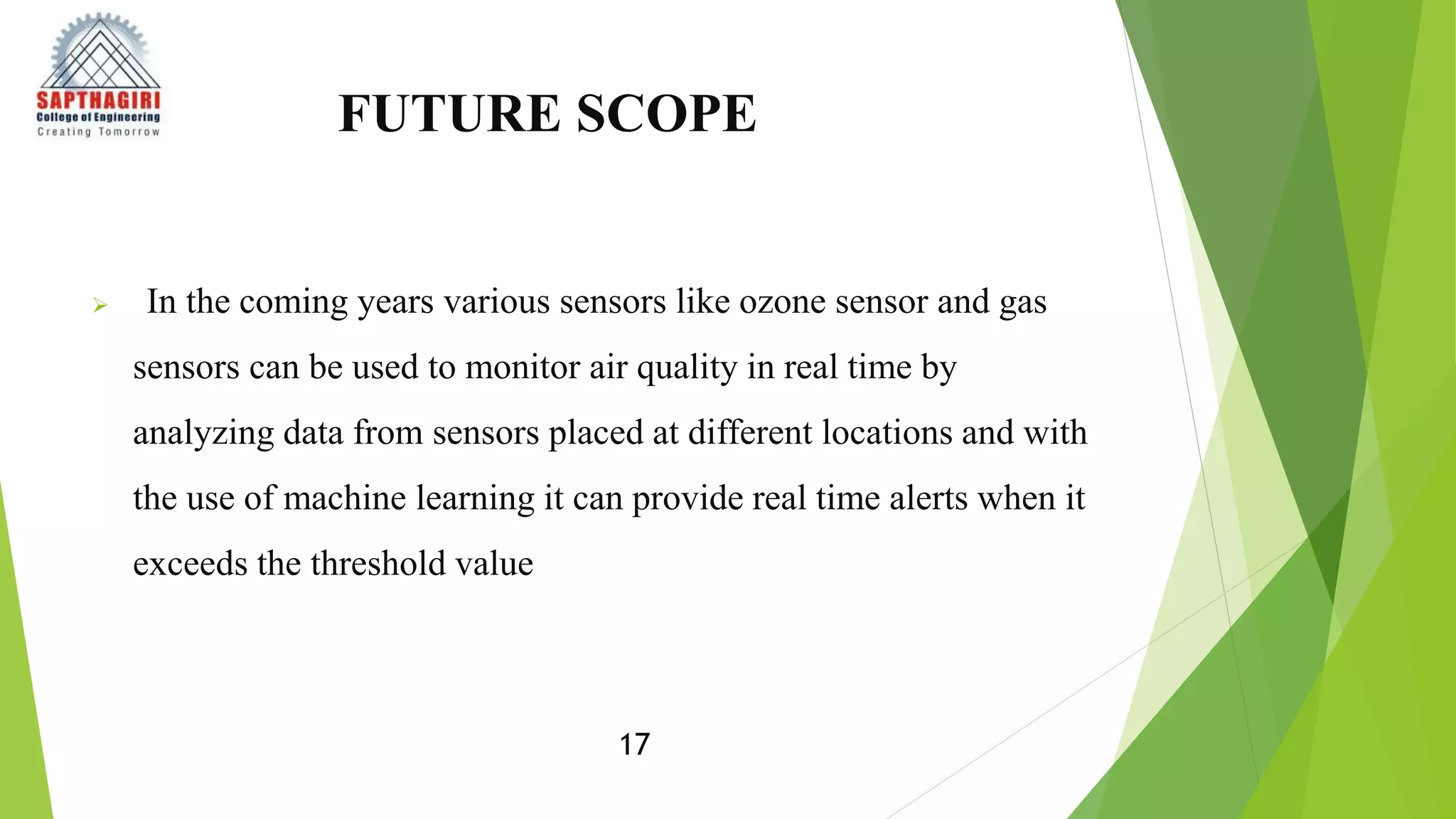 SAPTHAGIRI
College of Engineering
Creating Tomorrow

FUTURE SCOPE

➢ In the coming years various sensors like ozone sensor and gas sensors can be used to monitor air quality in real time by analyzing data from sensors placed at different locations and with the use of machine learning it can provide real time alerts when it exceeds the threshold value

17